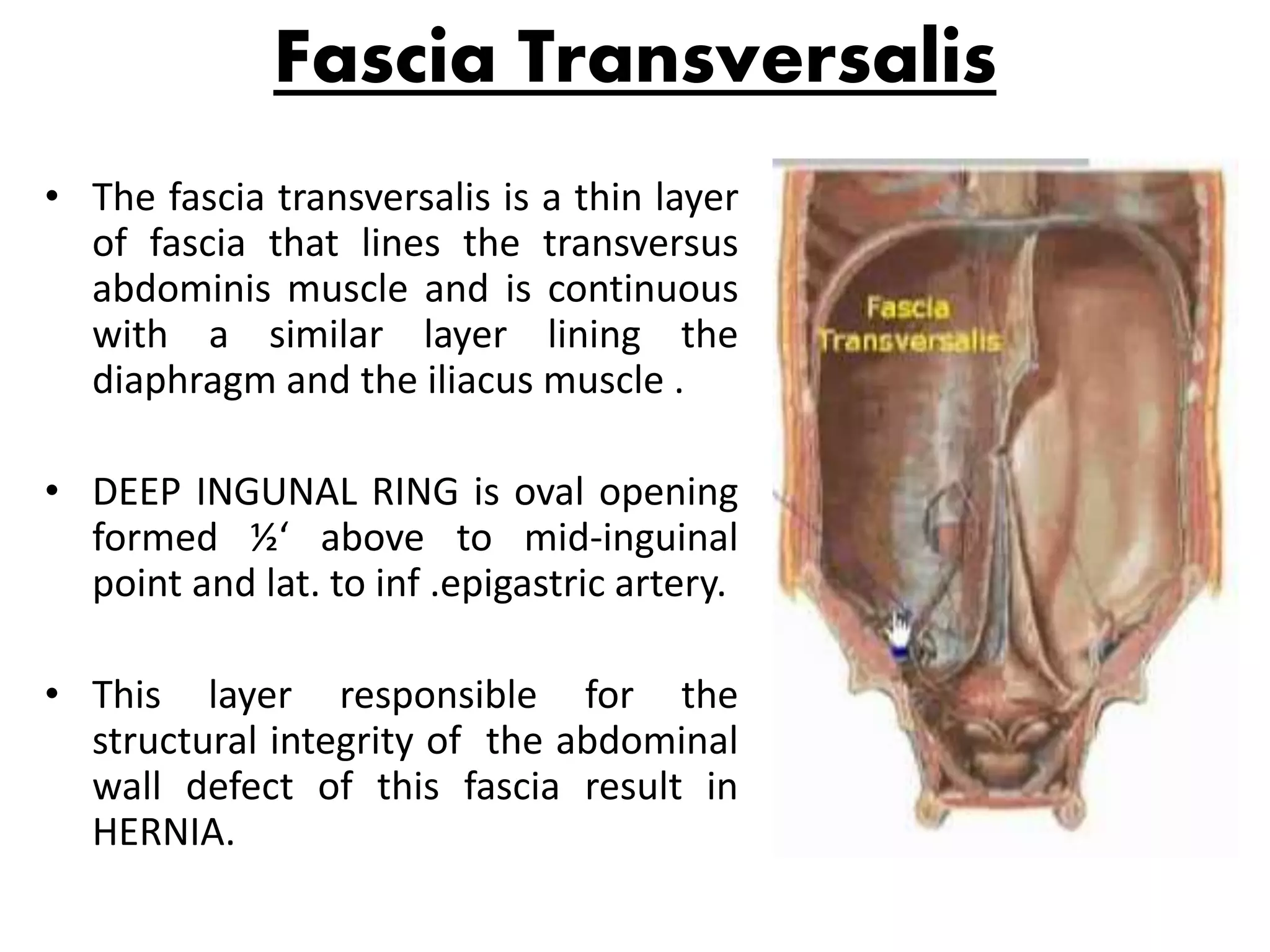 Fascia Transversalis

• The fascia transversalis is a thin layer of fascia that lines the transversus abdominis muscle and is continuous with a similar layer lining the diaphragm and the iliacus muscle .

• DEEP INGUNAL RING is oval opening formed ½‘ above to mid-inguinal point and lat. to inf .epigastric artery.

• This layer responsible for the structural integrity of the abdominal wall defect of this fascia result in HERNIA.

Fascia
Transversalis